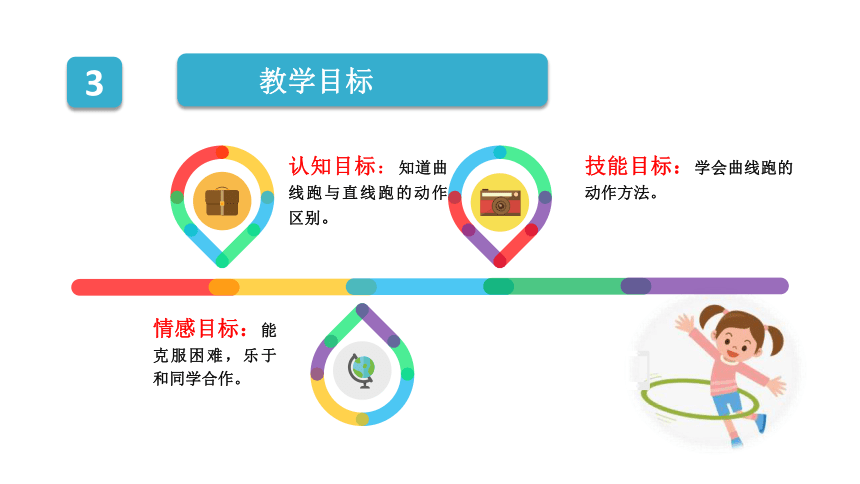 3

教学目标

认知目标：知道曲线跑与直线跑的动作区别。

技能目标：学会曲线跑的动作方法。

情感目标：能克服困难，乐于和同学合作。